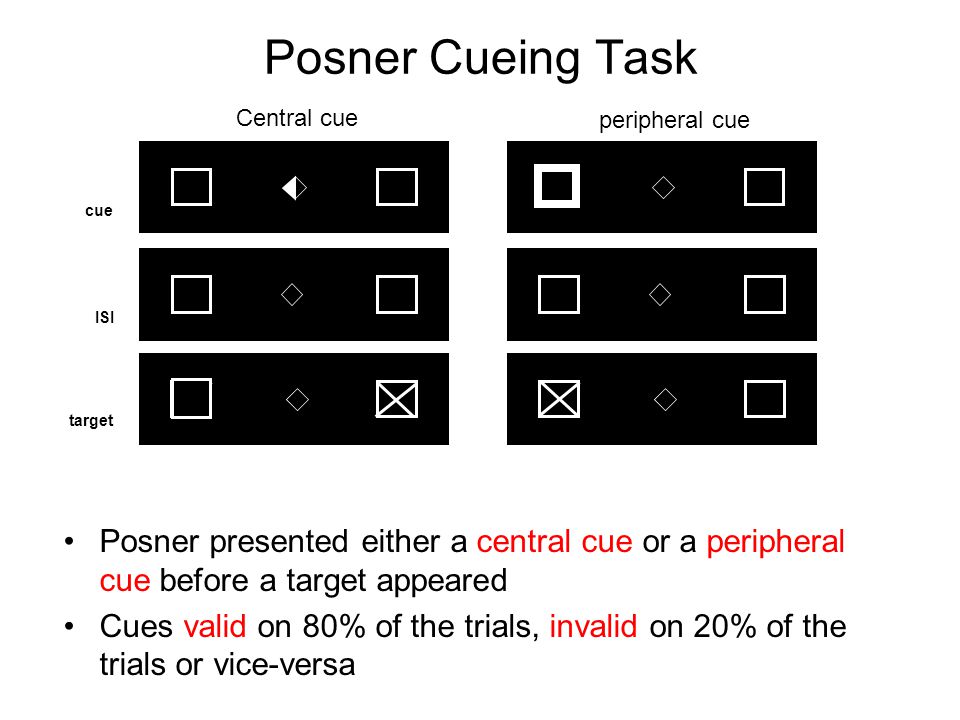 Posner Cueing Task

Central cue

peripheral cue

cue

ISI

target

• Posner presented either a central cue or a peripheral cue before a target appeared

• Cues valid on 80% of the trials, invalid on 20% of the trials or vice-versa